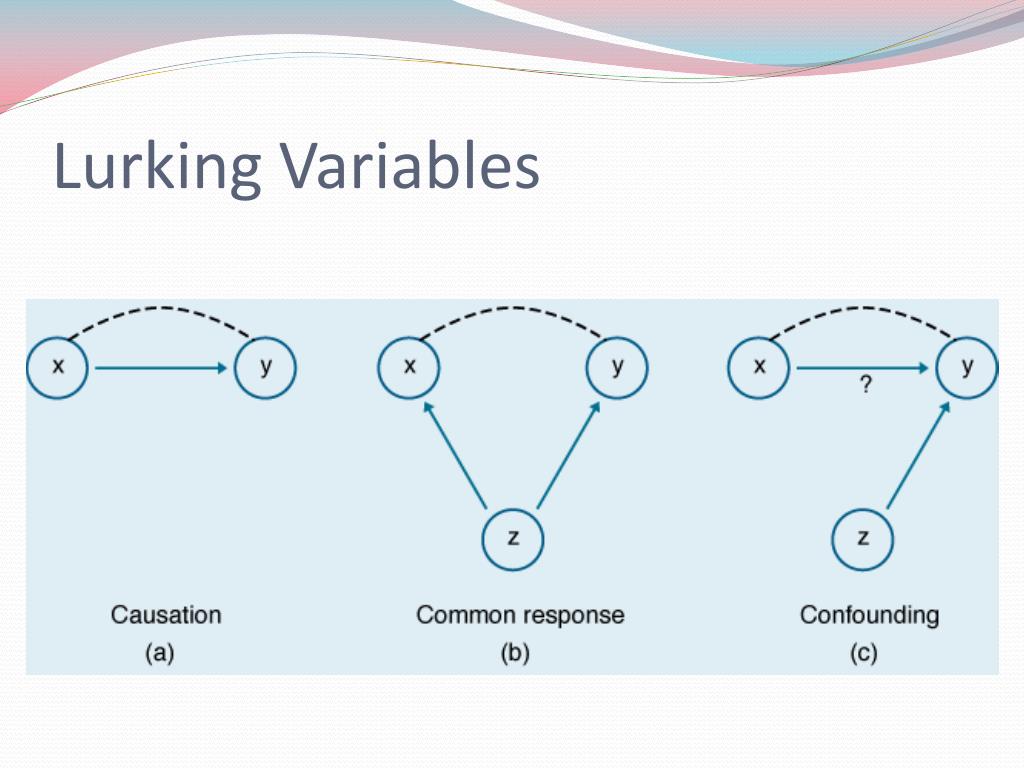 Lurking Variables

x

y

Causation
(a)

x

y

z

Common response
(b)

x

?

y

z

Confounding
(c)